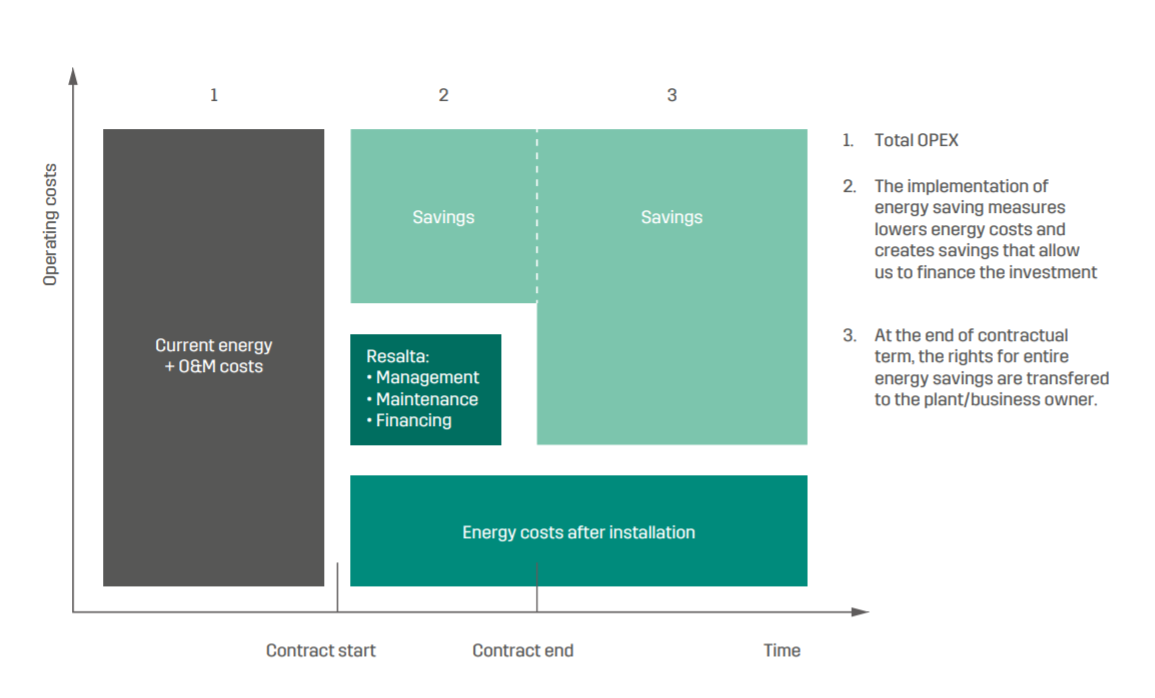 Operating costs

1

2

3

Current energy + O&M costs

Savings

Savings

Resalta:
• Management
• Maintenance
• Financing

Energy costs after installation

Contract start

Contract end

Time

1. Total OPEX

2. The implementation of energy saving measures lowers energy costs and creates savings that allow us to finance the investment

3. At the end of contractual term, the rights for entire energy savings are transfered to the plant/business owner.